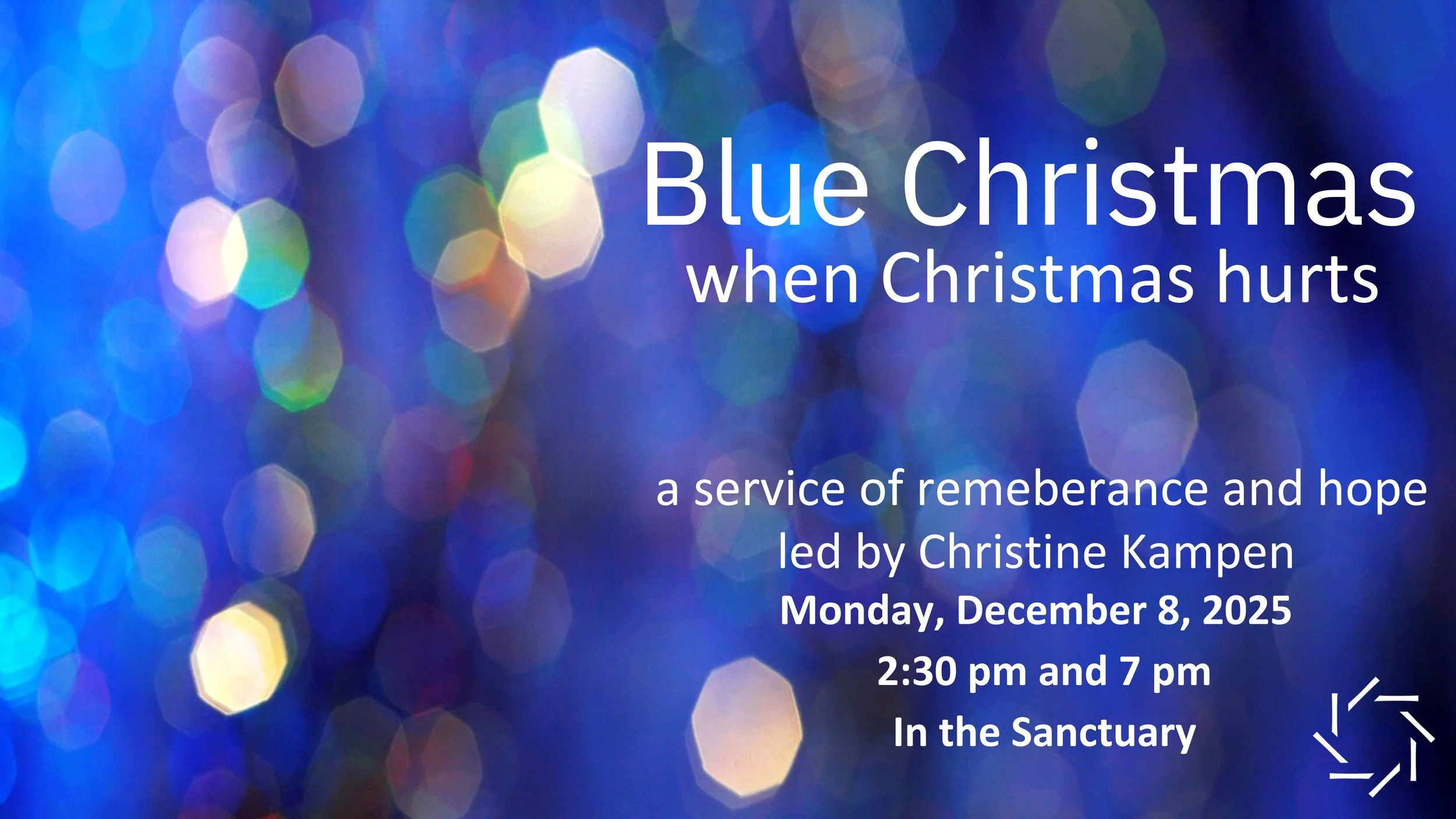 Blue Christmas
when Christmas hurts

a service of remeberance and hope
led by Christine Kampen
Monday, December 8, 2025
2:30 pm and 7 pm
In the Sanctuary